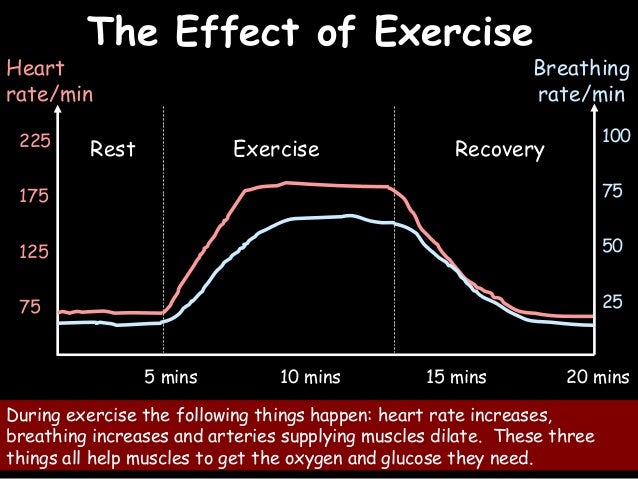 The Effect of Exercise

Heart rate/min

Breathing rate/min

225
175
125
75

100
75
50
25

Rest

Exercise

Recovery

5 mins
10 mins
15 mins
20 mins

During exercise the following things happen: heart rate increases, breathing increases and arteries supplying muscles dilate. These three things all help muscles to get the oxygen and glucose they need.